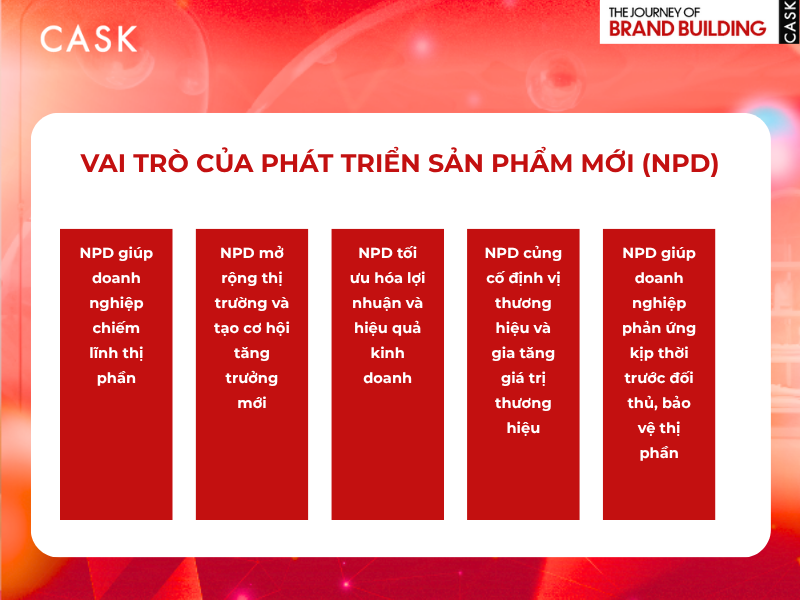 CASK

THE JOURNEY OF
BRAND BUILDING
CASK

VAI TRÒ CỦA PHÁT TRIỂN SẢN PHẨM MỚI (NPD)

NPD giúp doanh nghiệp chiếm lĩnh thị phần

NPD mở rộng thị trường và tạo cơ hội tăng trưởng mới

NPD tối ưu hóa lợi nhuận và hiệu quả kinh doanh

NPD củng cố định vị thương hiệu và gia tăng giá trị thương hiệu

NPD giúp doanh nghiệp phản ứng kịp thời trước đối thủ, bảo vệ thị phần